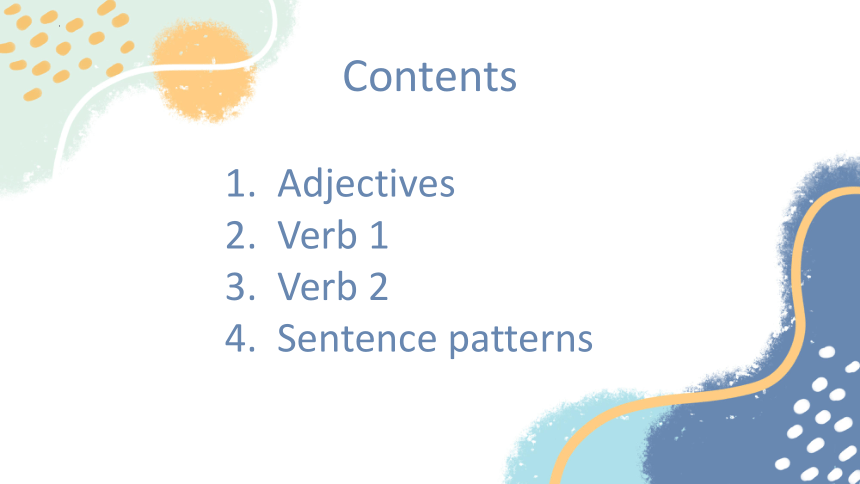 Contents

1. Adjectives
2. Verb 1
3. Verb 2
4. Sentence patterns